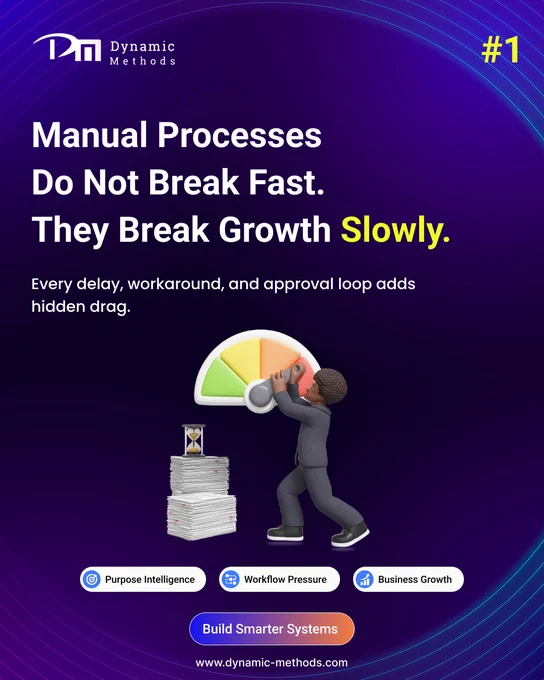 Dynamic Methods

#1

Manual Processes Do Not Break Fast. They Break Growth Slowly.

Every delay, workaround, and approval loop adds hidden drag.

Purpose Intelligence

Workflow Pressure

Business Growth

Build Smarter Systems

www.dynamic-methods.com